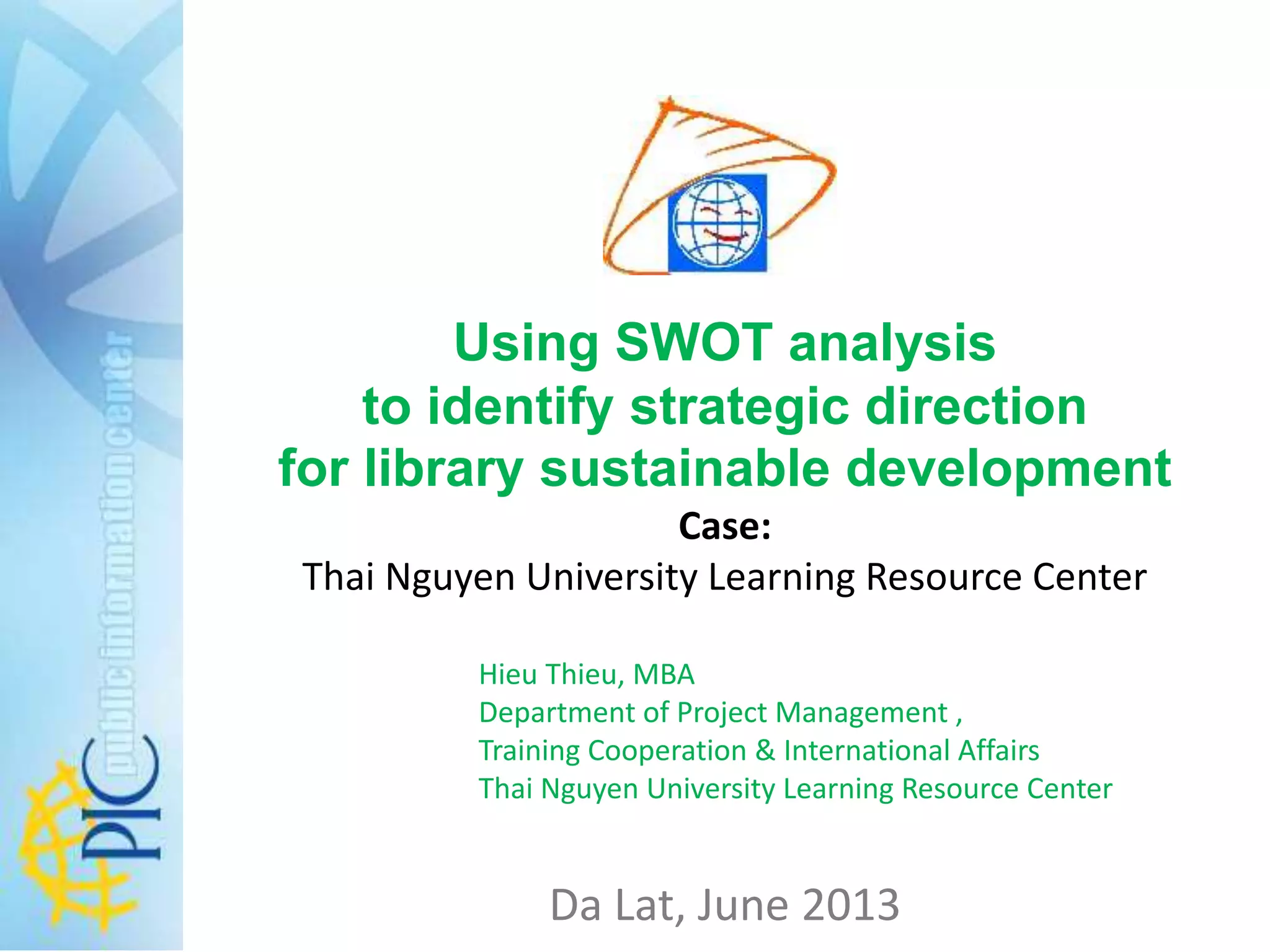 PIC public information center

Using SWOT analysis to identify strategic direction for library sustainable development

Case:

Thai Nguyen University Learning Resource Center

Hieu Thieu, MBA
Department of Project Management ,
Training Cooperation & International Affairs
Thai Nguyen University Learning Resource Center

Da Lat, June 2013